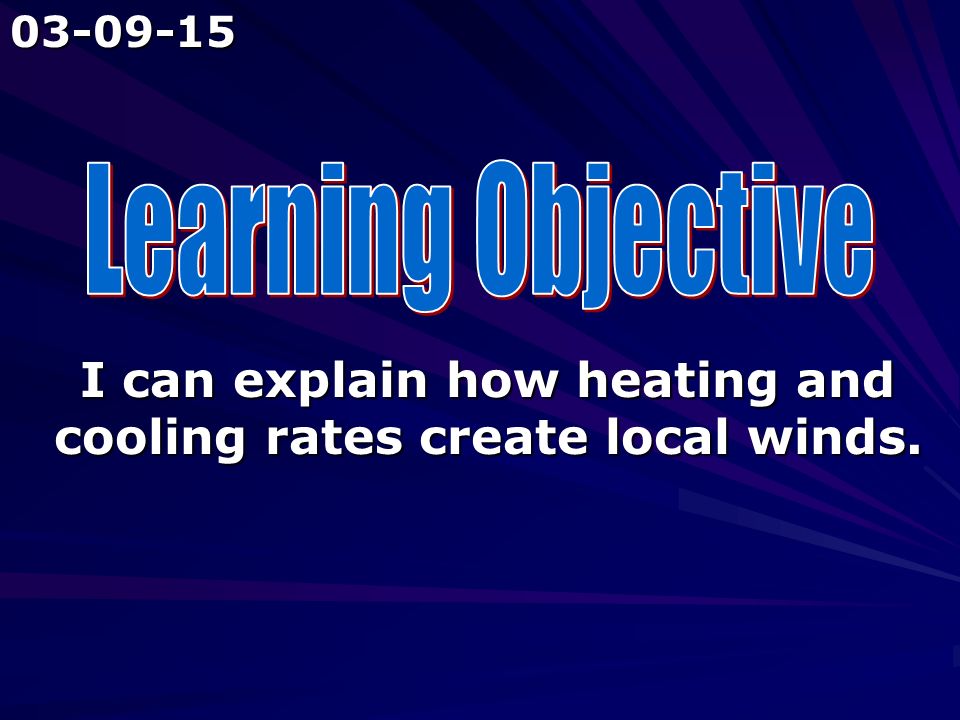 03-09-15

Learning Objective

I can explain how heating and cooling rates create local winds.